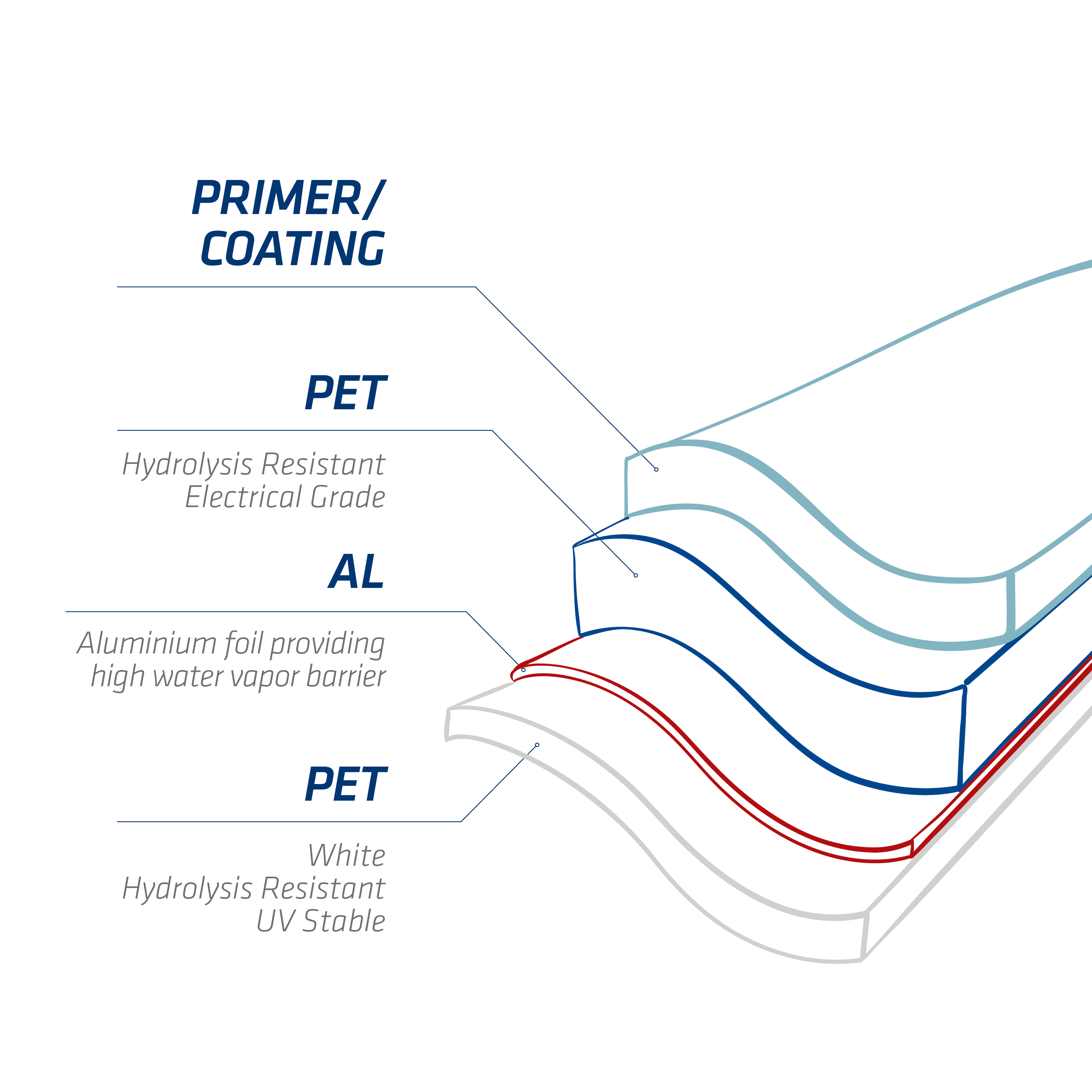 PRIMER/
COATING

PET

Hydrolysis Resistant
Electrical Grade

AL

Aluminium foil providing
high water vapor barrier

PET

White
Hydrolysis Resistant
UV Stable